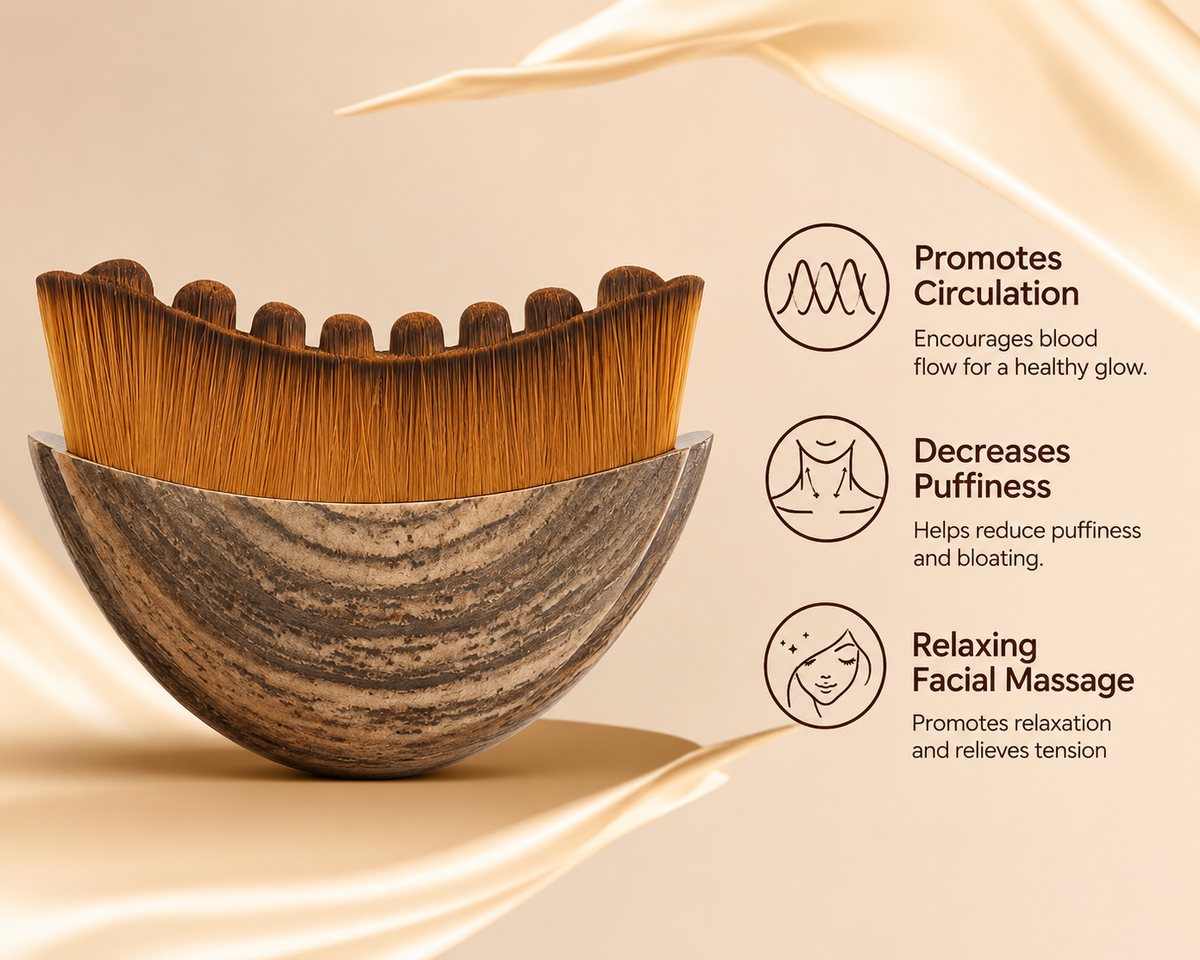 Promotes Circulation

Encourages blood flow for a healthy glow.

Decreases Puffiness

Helps reduce puffiness and bloating.

Relaxing Facial Massage

Promotes relaxation and relieves tension